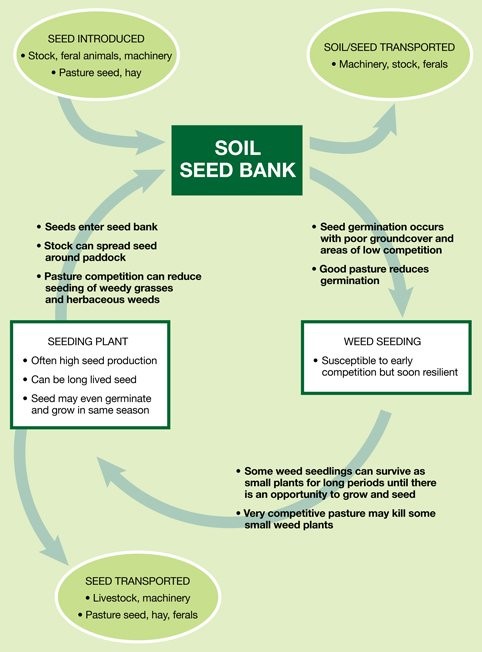 SEED INTRODUCED
• Stock, feral animals, machinery
• Pasture seed, hay

SOIL/SEED TRANSPORTED
• Machinery, stock, ferals

SOIL
SEED BANK

• Seeds enter seed bank
• Stock can spread seed around paddock
• Pasture competition can reduce seeding of weedy grasses and herbaceous weeds

• Seed germination occurs with poor groundcover and areas of low competition
• Good pasture reduces germination

SEEDING PLANT
• Often high seed production
• Can be long lived seed
• Seed may even germinate and grow in same season

WEED SEEDING
• Susceptible to early competition but soon resilient

• Some weed seedlings can survive as small plants for long periods until there is an opportunity to grow and seed
• Very competitive pasture may kill some small weed plants

SEED TRANSPORTED
• Livestock, machinery
• Pasture seed, hay, ferals